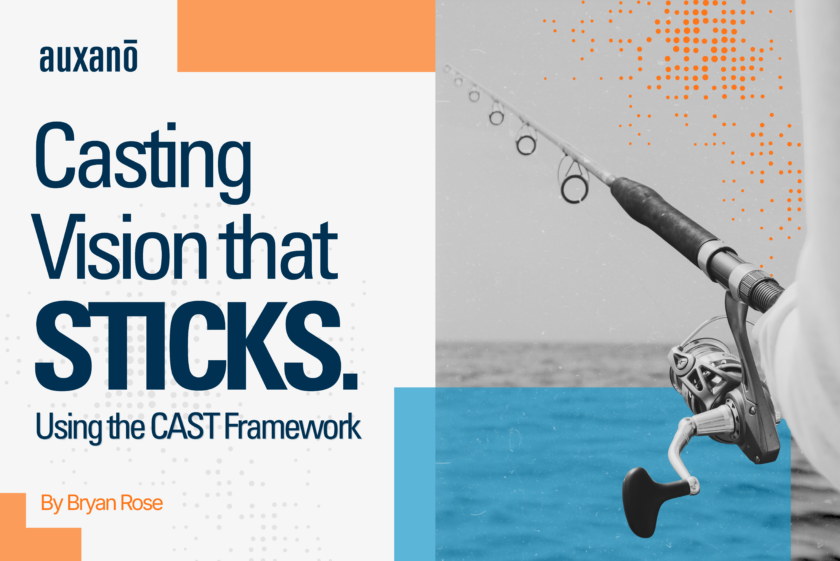 auxanō

Casting Vision that STICKS.

Using the CAST Framework

By Bryan Rose